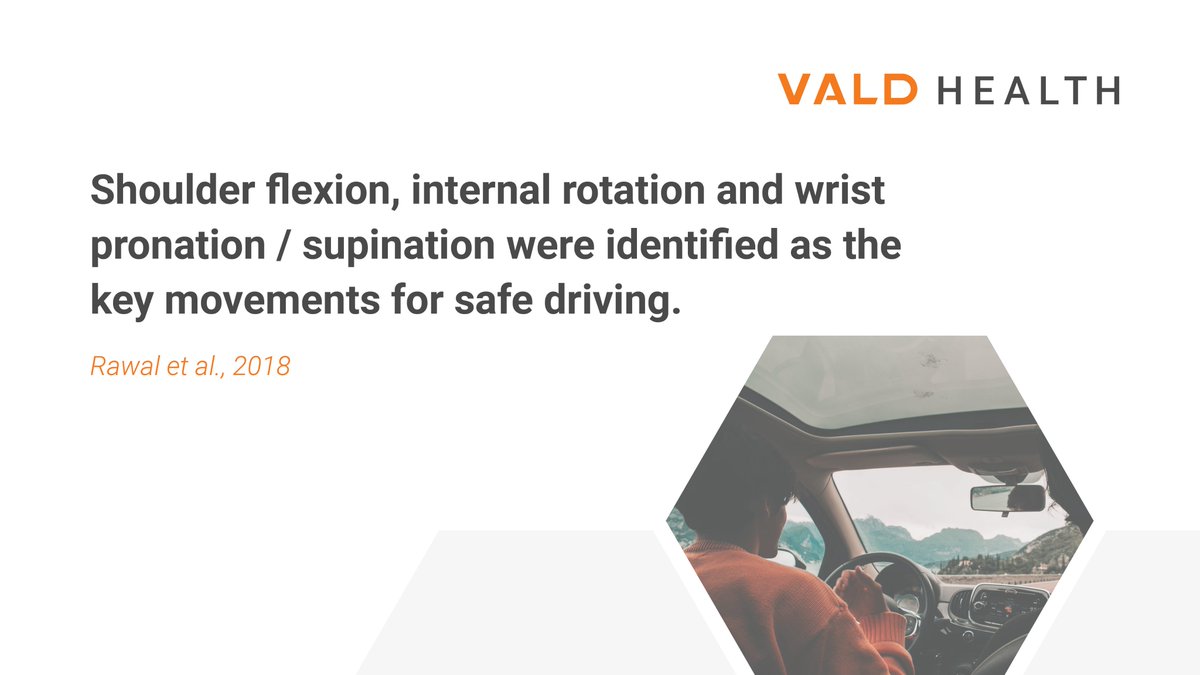 VALD HEALTH

Shoulder flexion, internal rotation and wrist pronation / supination were identified as the key movements for safe driving.

Rawal et al., 2018